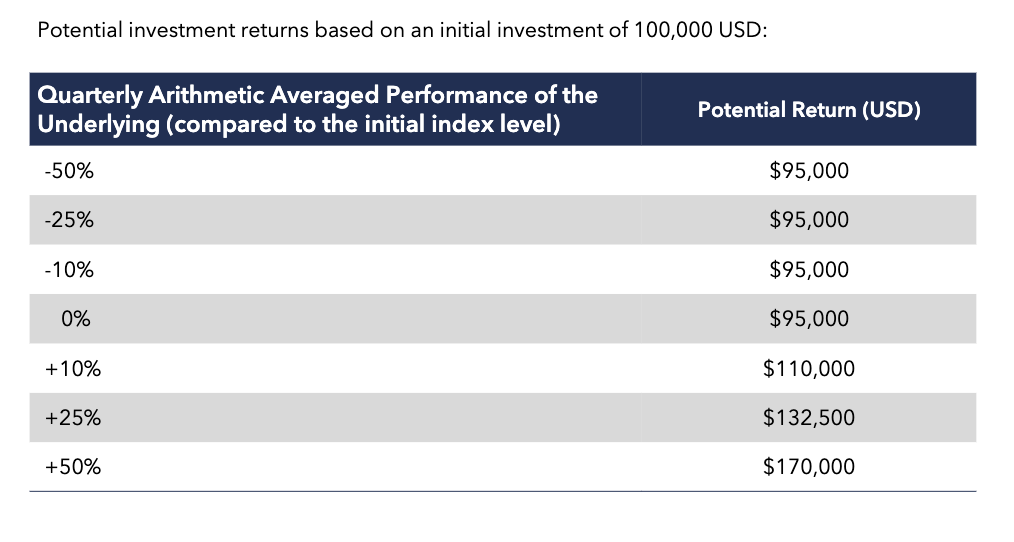 Potential investment returns based on an initial investment of 100,000 USD:

| Quarterly Arithmetic Averaged Performance of the Underlying (compared to the initial index level) | Potential Return (USD) |
|---|---|
| -50% | \$95,000 |
| -25% | \$95,000 |
| -10% | \$95,000 |
| 0% | \$95,000 |
| +10% | \$110,000 |
| +25% | \$132,500 |
| +50% | \$170,000 |